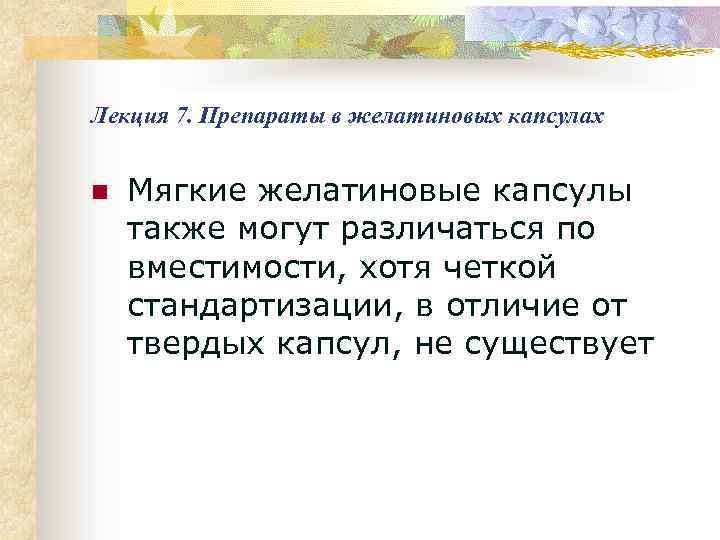 Лекция 7. Препараты в желатиновых капсулах

Мягкие желатиновые капсулы также могут различаться по вместимости, хотя четкой стандартизации, в отличие от твердых капсул, не существует